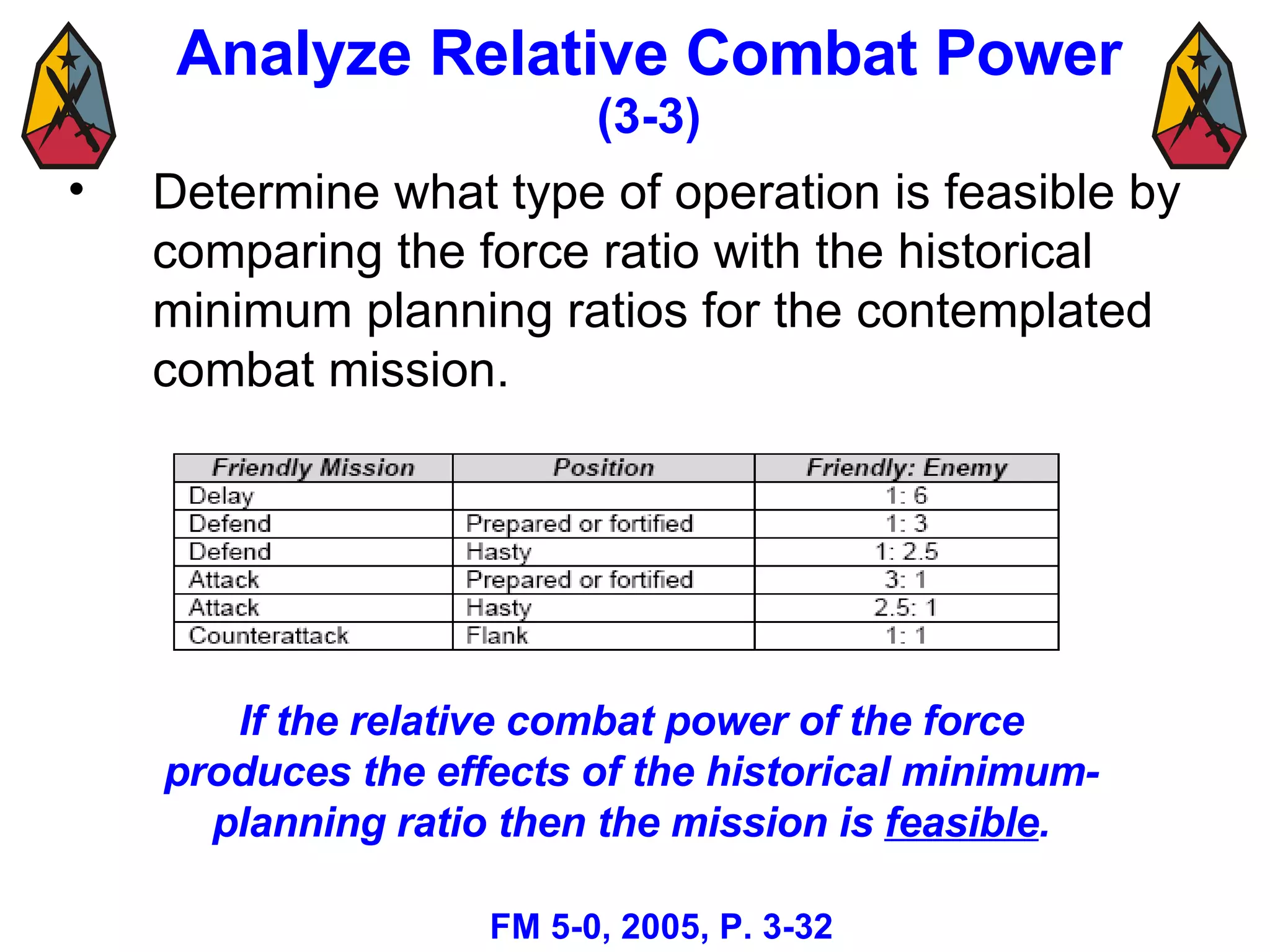 Analyze Relative Combat Power
(3-3)

• Determine what type of operation is feasible by comparing the force ratio with the historical minimum planning ratios for the contemplated combat mission.

| Friendly Mission | Position | Friendly: Enemy |
|---|---|---|
| Delay | | 1: 6 |
| Defend | Prepared or fortified | 1: 3 |
| Defend | Hasty | 1: 2.5 |
| Attack | Prepared or fortified | 3: 1 |
| Attack | Hasty | 2.5: 1 |
| Counterattack | Flank | 1: 1 |

If the relative combat power of the force produces the effects of the historical minimum-planning ratio then the mission is feasible.

FM 5-0, 2005, P. 3-32